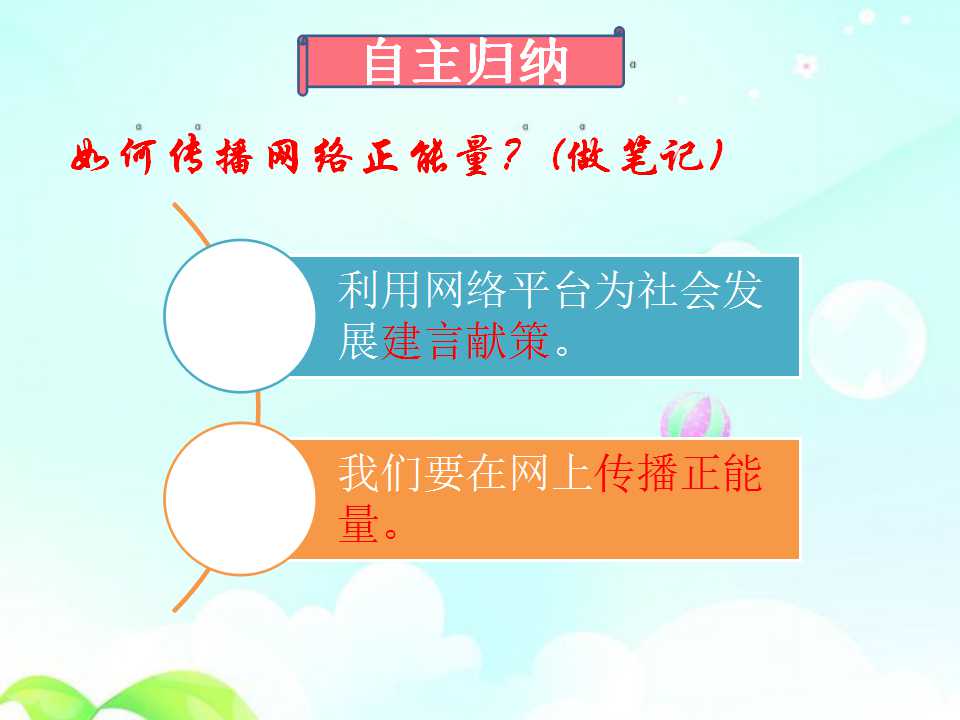 自主归纳

如何传播网络正能量？（做笔记）

利用网络平台为社会发展建言献策。

我们要在网上传播正能量。